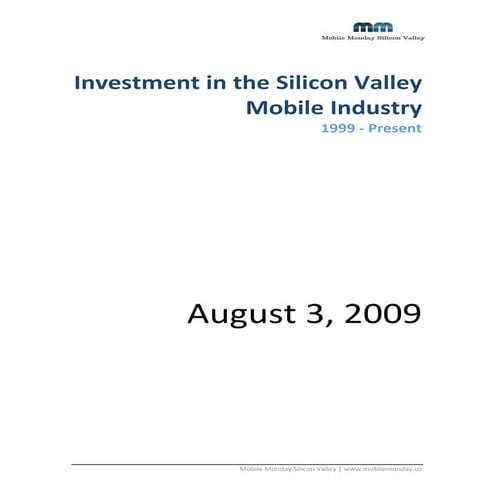 mm
Mobile Monday Silicon Valley

Investment in the Silicon Valley Mobile Industry
1999 - Present

August 3, 2009

Mobile Monday Silicon Valley | www.mobilemonday.us